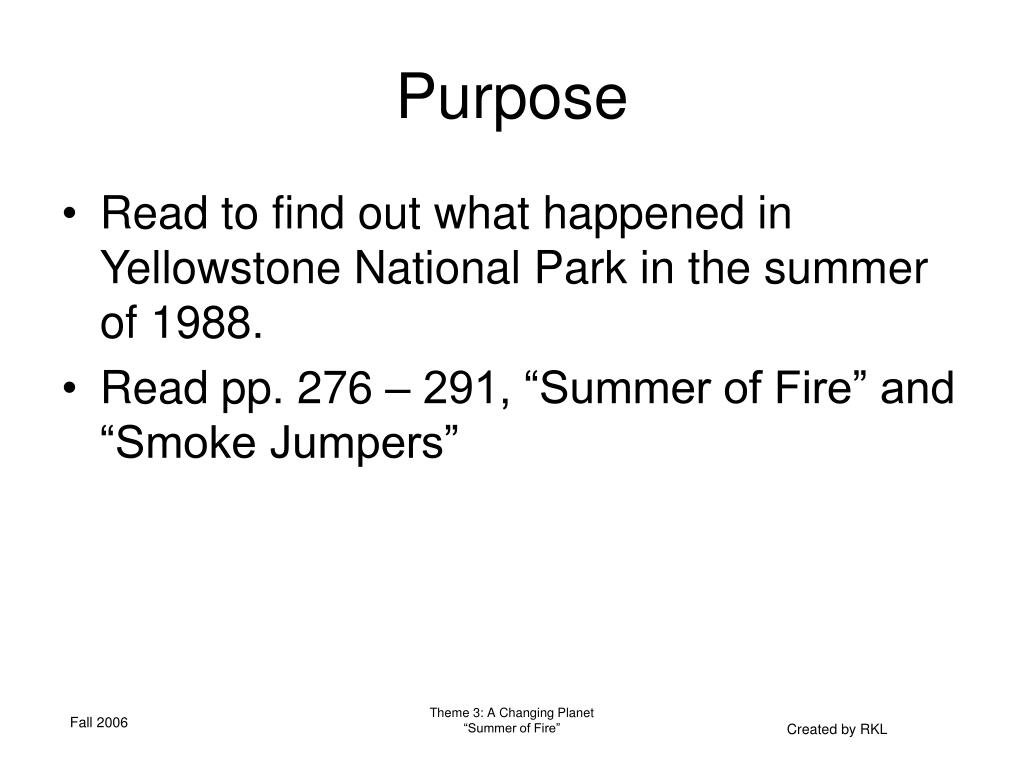 Purpose

• Read to find out what happened in Yellowstone National Park in the summer of 1988.
• Read pp. 276 – 291, “Summer of Fire” and “Smoke Jumpers”

Fall 2006

Theme 3: A Changing Planet
“Summer of Fire”

Created by RKL